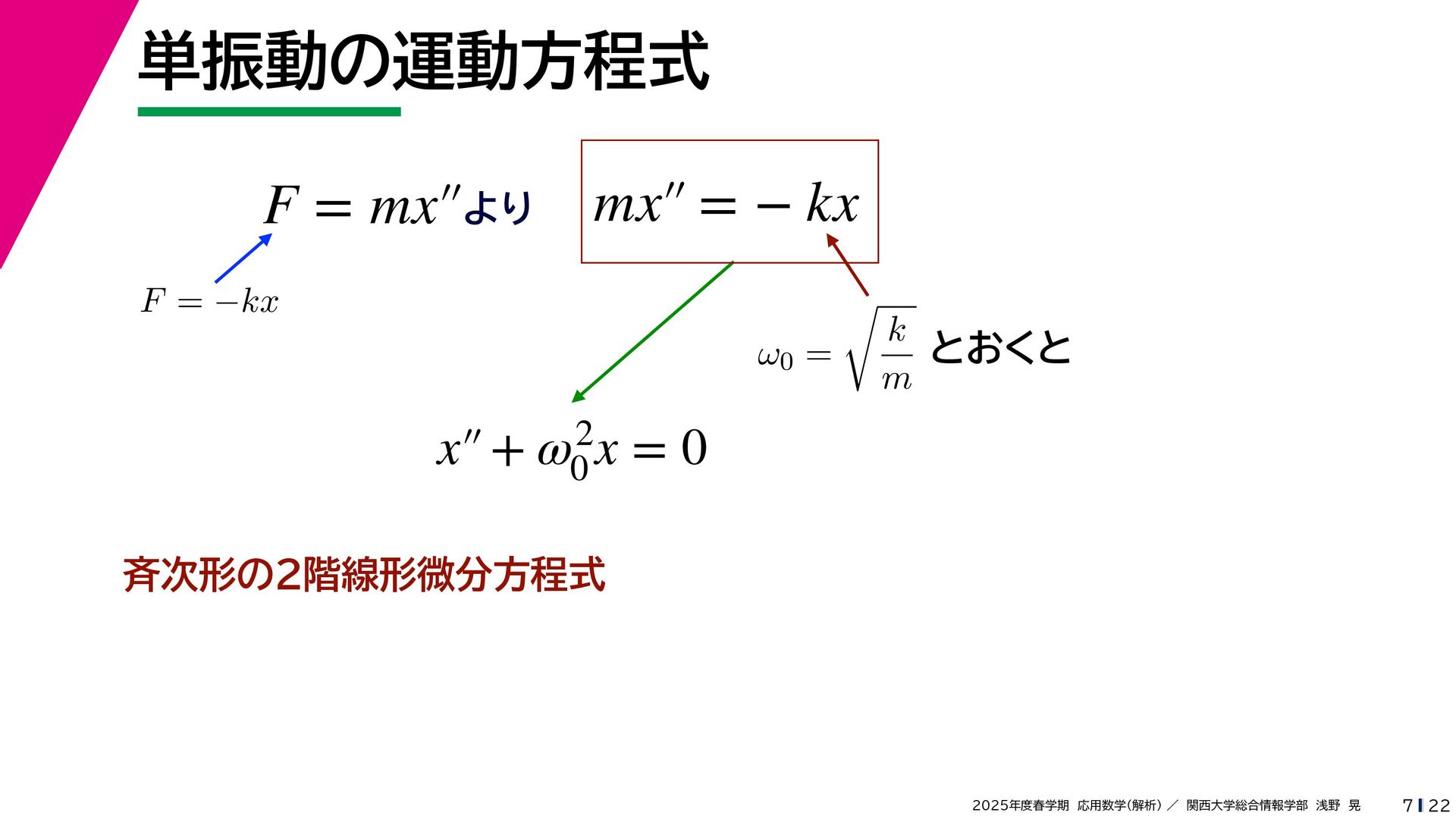 単振動の運動方程式

$F = mx''$より

$mx'' = -kx$

$F = -kx$

$\omega_0 = \sqrt{\frac{k}{m}}$ とおくと

$x'' + \omega_0^2 x = 0$

斉次形の2階線形微分方程式

2025年度春学期 応用数学(解析) ／ 関西大学総合情報学部 浅野 晃

7 | 22